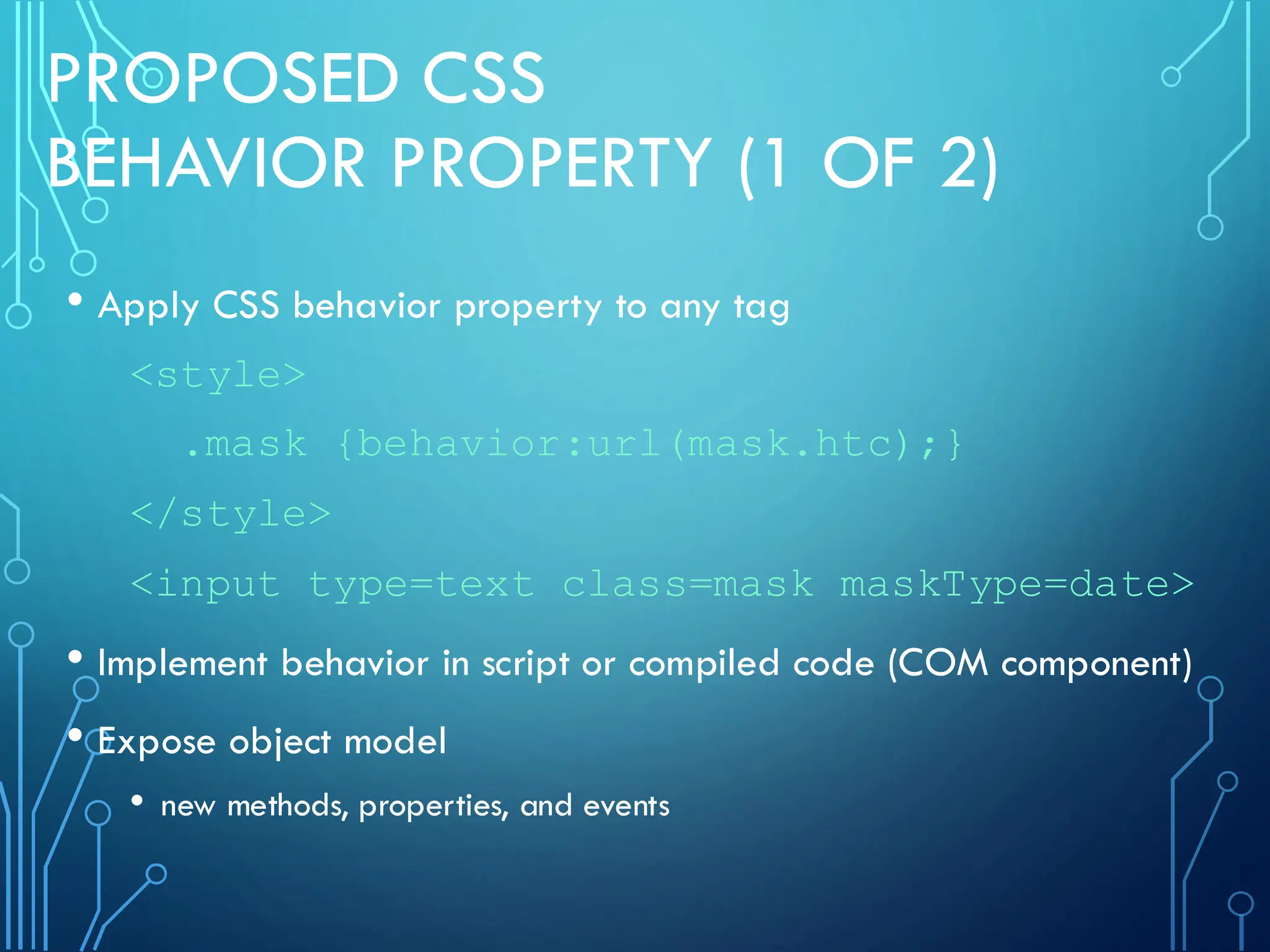 PROPOSED CSS BEHAVIOR PROPERTY (1 OF 2)

• Apply CSS behavior property to any tag

<style>

.mask {behavior:url(mask.htc);}

</style>

<input type=text class=mask maskType=date>

• Implement behavior in script or compiled code (COM component)

• Expose object model

• new methods, properties, and events